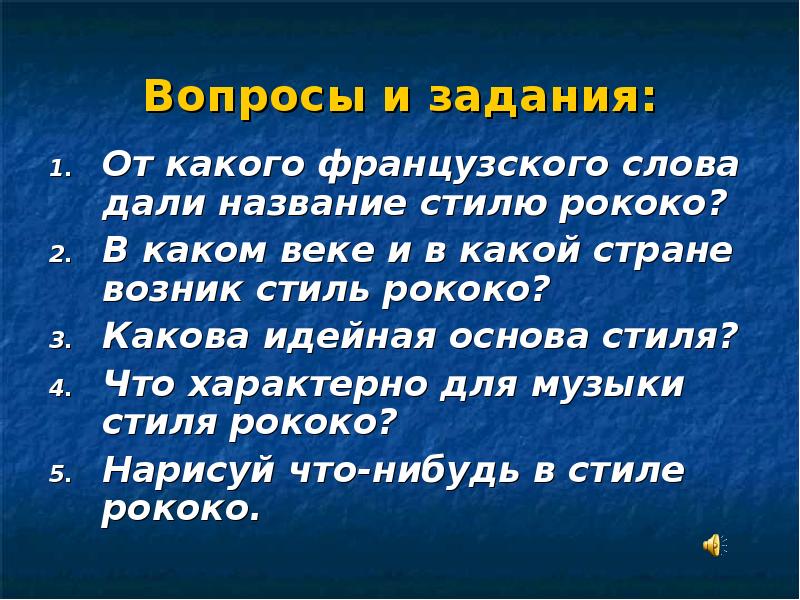 Вопросы и задания:

1. От какого французского слова дали название стилю рококо?
2. В каком веке и в какой стране возник стиль рококо?
3. Какова идейная основа стиля?
4. Что характерно для музыки стиля рококо?
5. Нарисуй что-нибудь в стиле рококо.